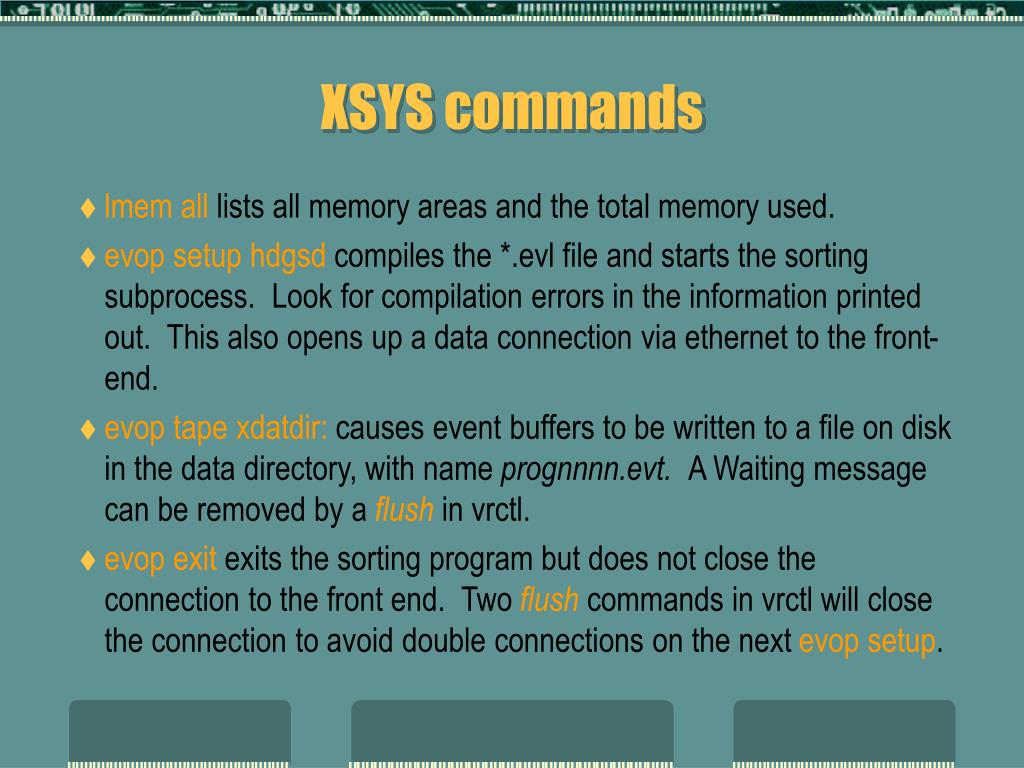 XSYS commands

♦ lmem all lists all memory areas and the total memory used.

♦ evop setup hdgsd compiles the *.evl file and starts the sorting subprocess. Look for compilation errors in the information printed out. This also opens up a data connection via ethernet to the front-end.

♦ evop tape xdatdir: causes event buffers to be written to a file on disk in the data directory, with name prognnnn.evt. A Waiting message can be removed by a flush in vrctl.

♦ evop exit exits the sorting program but does not close the connection to the front end. Two flush commands in vrctl will close the connection to avoid double connections on the next evop setup.